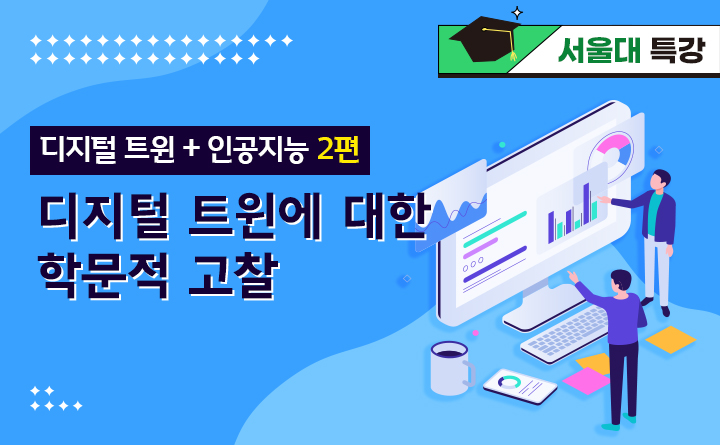 서울대 특강

디지털 트윈 + 인공지능 2편

디지털 트윈에 대한 학문적 고찰